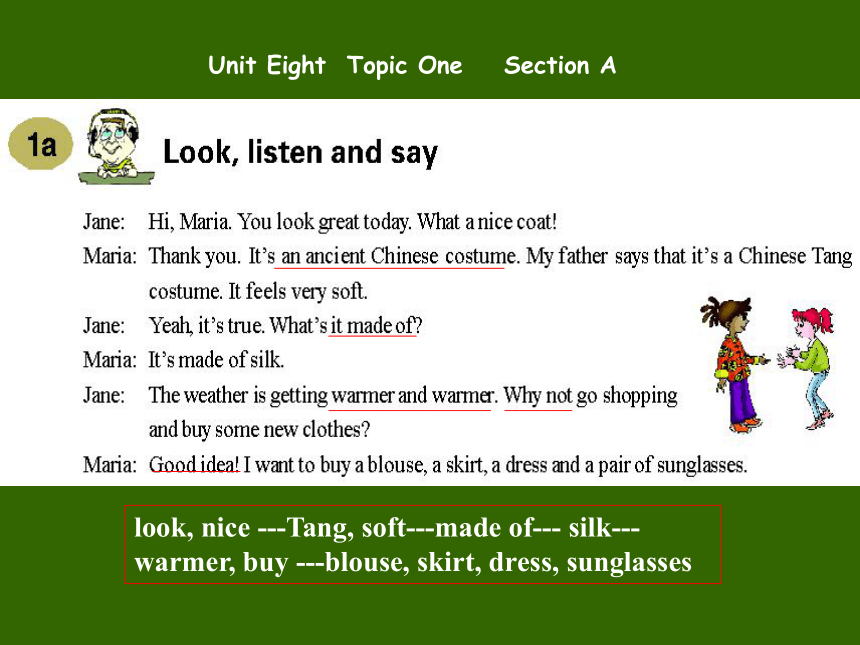 Unit Eight Topic One Section A

1a Look, listen and say

Jane: Hi, Maria. You look great today. What a nice coat!

Maria: Thank you. It's an ancient Chinese costume. My father says that it's a Chinese Tang costume. It feels very soft.

Jane: Yeah, it's true. What's it made of?

Maria: It's made of silk.

Jane: The weather is getting warmer and warmer. Why not go shopping and buy some new clothes?

Maria: Good idea! I want to buy a blouse, a skirt, a dress and a pair of sunglasses.

look, nice ---Tang, soft---made of--- silk--- warmer, buy ---blouse, skirt, dress, sunglasses